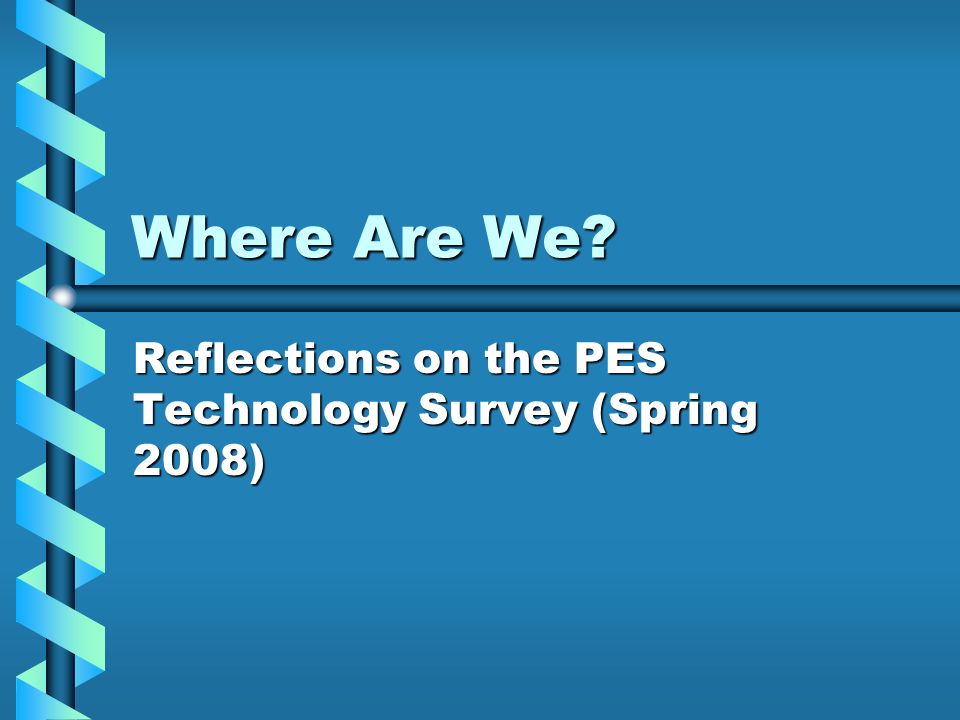 Where Are We?

Reflections on the PES Technology Survey (Spring 2008)